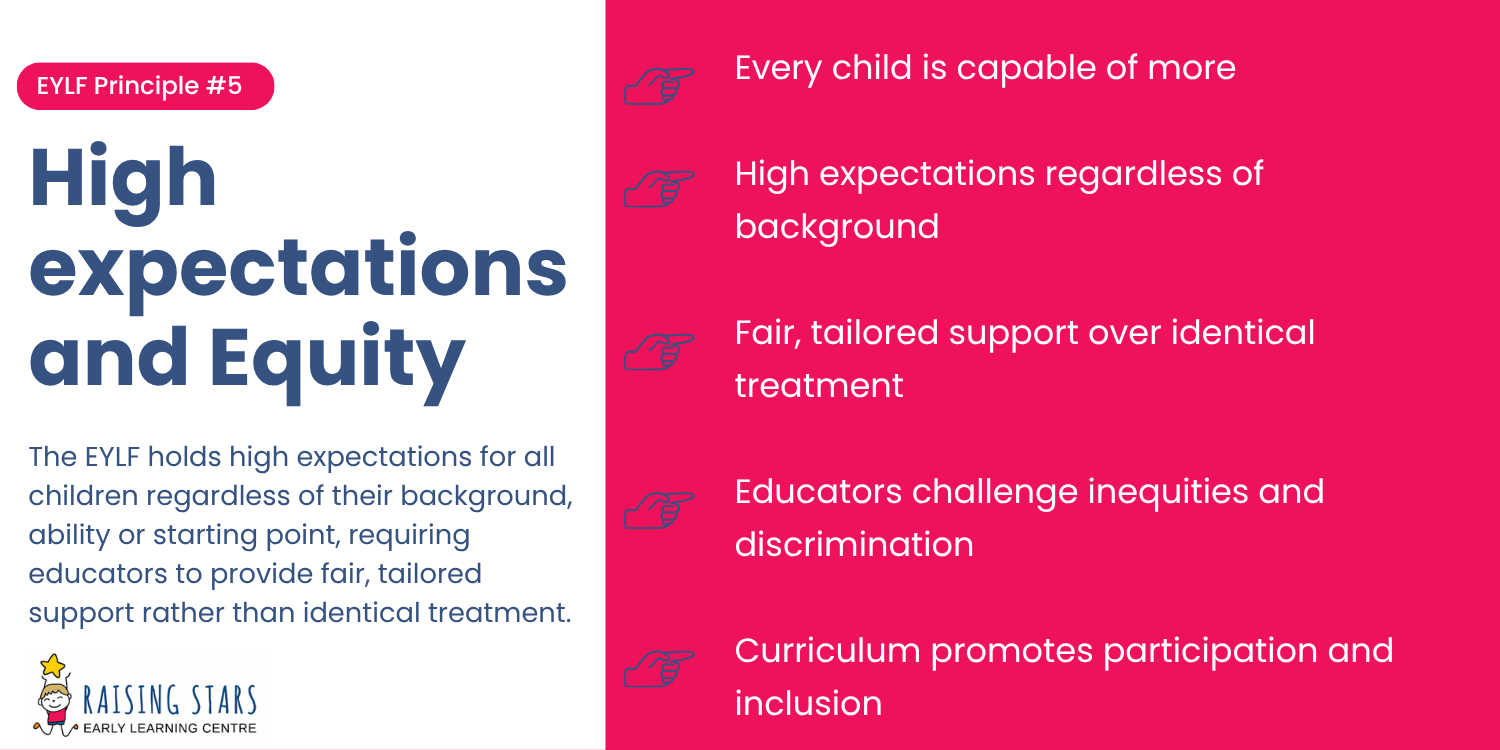 EYLF Principle #5

High expectations and Equity

The EYLF holds high expectations for all children regardless of their background, ability or starting point, requiring educators to provide fair, tailored support rather than identical treatment.

RAISING STARS
EARLY LEARNING CENTRE

Every child is capable of more

High expectations regardless of background

Fair, tailored support over identical treatment

Educators challenge inequities and discrimination

Curriculum promotes participation and inclusion